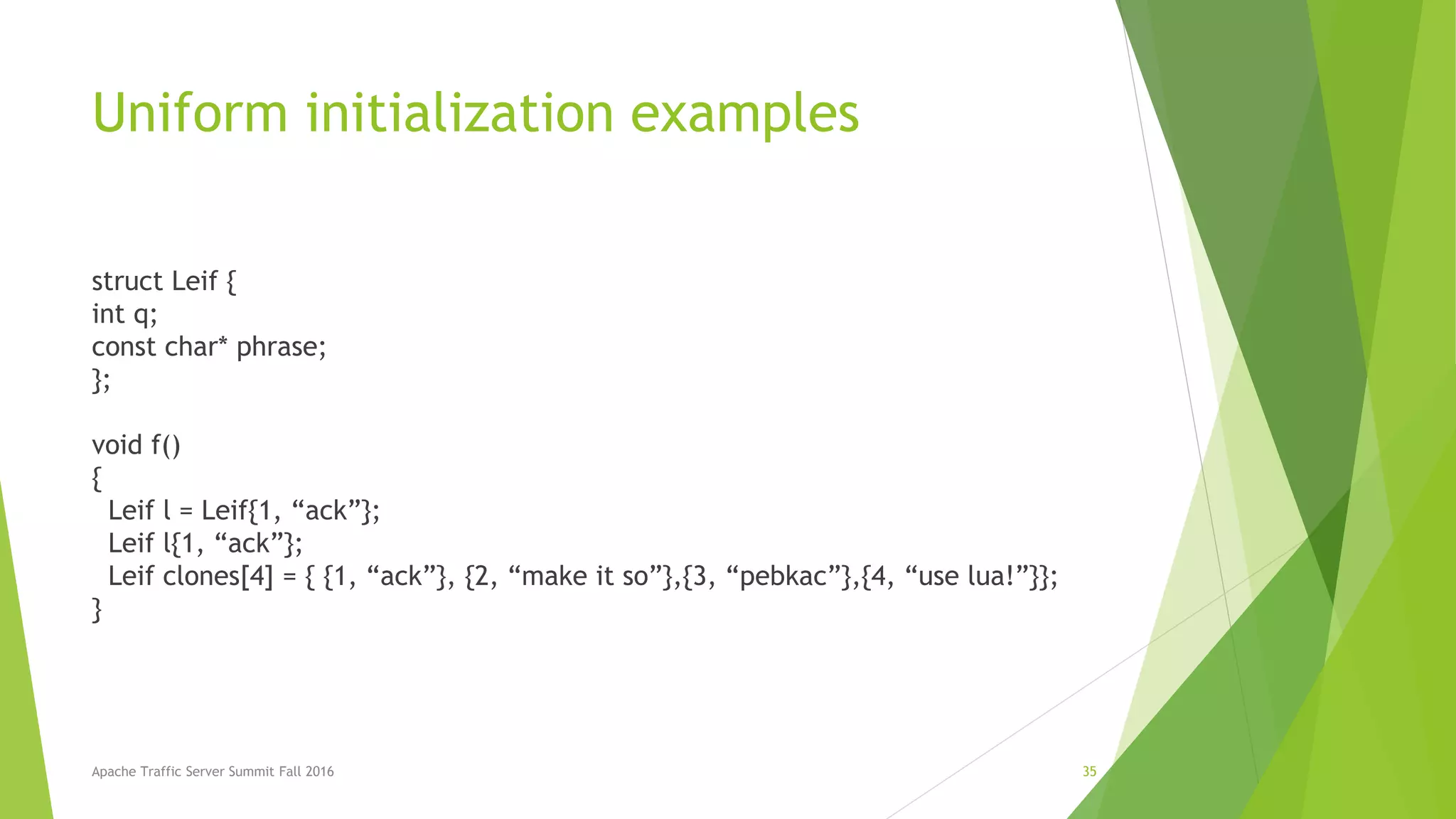 Uniform initialization examples

struct Leif {
int q;
const char* phrase;
};

void f()
{
Leif l = Leif{1, “ack”};
Leif l{1, “ack”};
Leif clones[4] = { {1, “ack”}, {2, “make it so”},{3, “pebkac”},{4, “use lua!”}};
}

Apache Traffic Server Summit Fall 2016

35